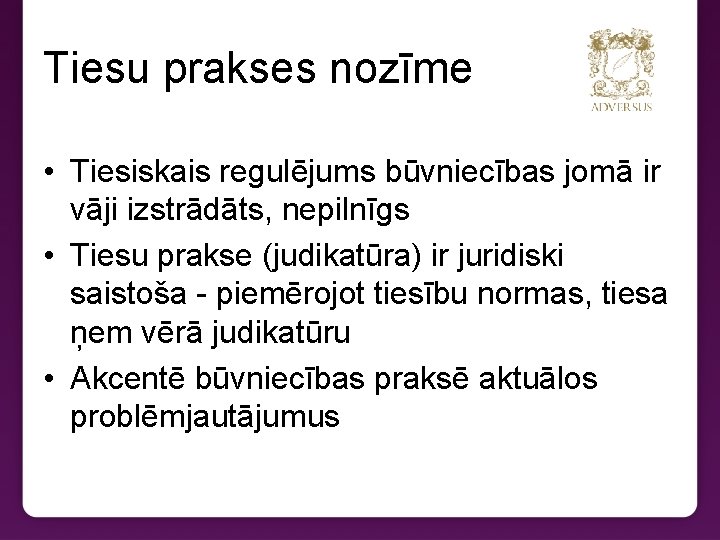 Tiesu prakses nozīme

ADVERSUS

• Tiesiskais regulējums būvniecības jomā ir vāji izstrādāts, nepilnīgs
• Tiesu prakse (judikatūra) ir juridiski saistoša - piemērojot tiesību normas, tiesa ņem vērā judikatūru
• Akcentē būvniecības praksē aktuālos problēmjautājumus